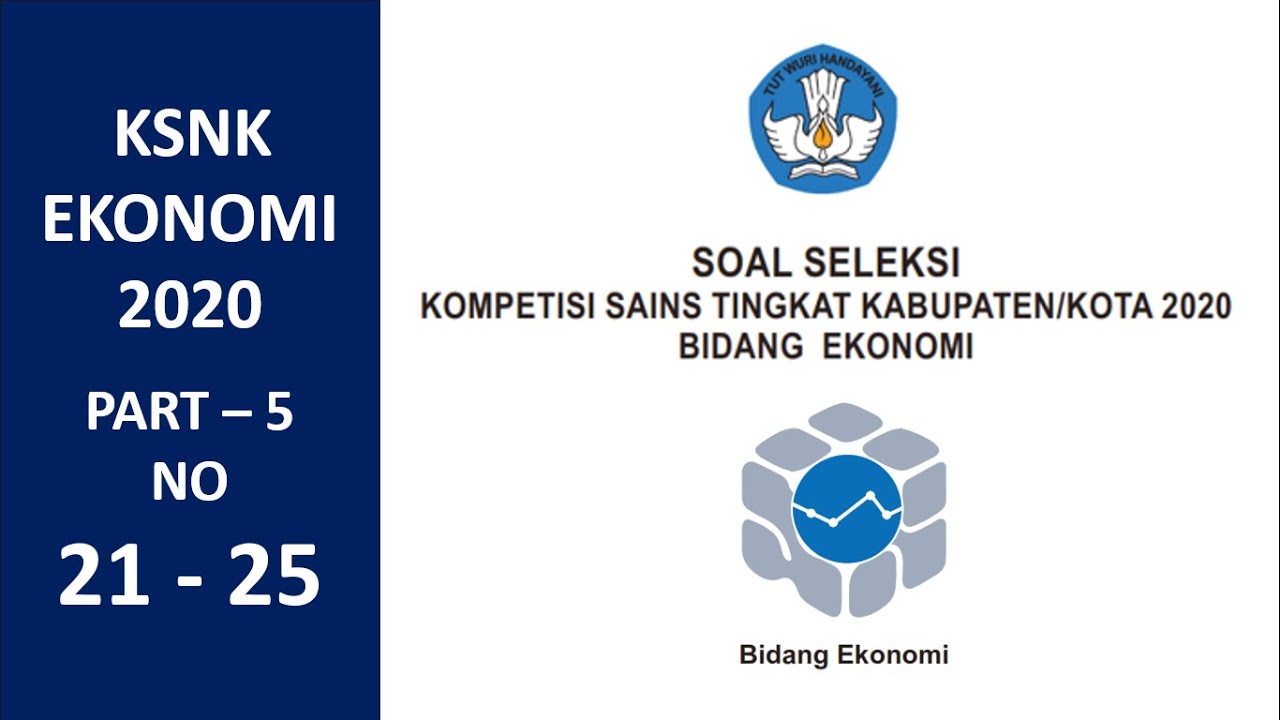 KSNK
EKONOMI
2020

PART – 5
NO
21 - 25

TUT WURI HANDAYANI

SOAL SELEKSI
KOMPETISI SAINS TINGKAT KABUPATEN/KOTA 2020
BIDANG EKONOMI

Bidang Ekonomi